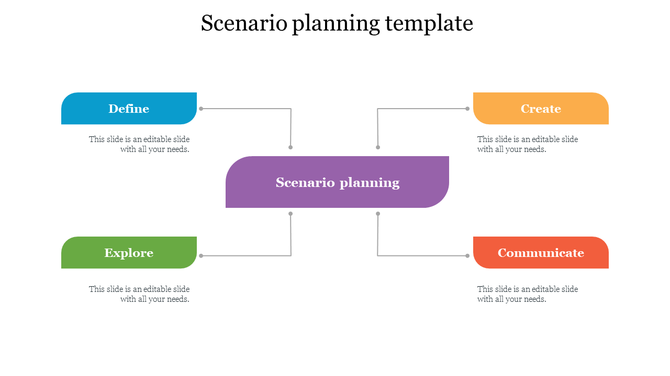 Scenario planning template

Define

This slide is an editable slide with all your needs.

Create

This slide is an editable slide with all your needs.

Scenario planning

Explore

This slide is an editable slide with all your needs.

Communicate

This slide is an editable slide with all your needs.